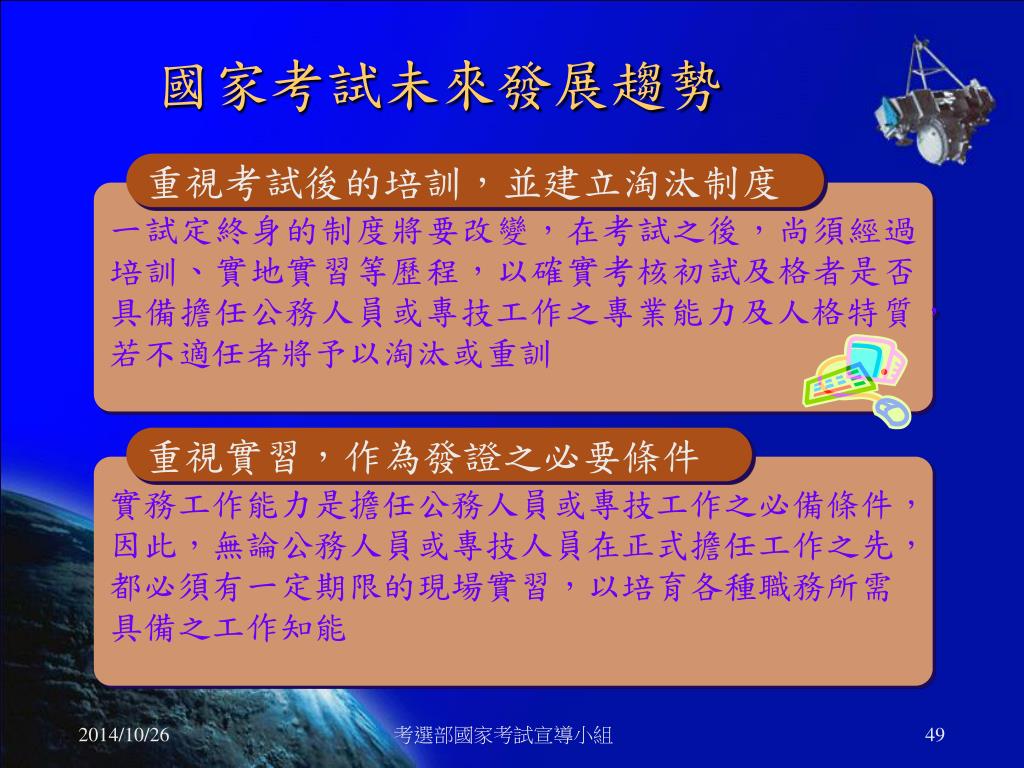 國家考試未來發展趨勢

重視考試後的培訓，並建立淘汰制度

一試定終身的制度將要改變，在考試之後，尚須經過培訓、實地實習等歷程，以確實考核初試及格者是否具備擔任公務人員或專技工作之專業能力及人格特質，若不適任者將予以淘汰或重訓

重視實習，作為發證之必要條件

實務工作能力是擔任公務人員或專技工作之必備條件，因此，無論公務人員或專技人員在正式擔任工作之先，都必須有一定期限的現場實習，以培育各種職務所需具備之工作知能

2014/10/26

考選部國家考試宣導小組

49